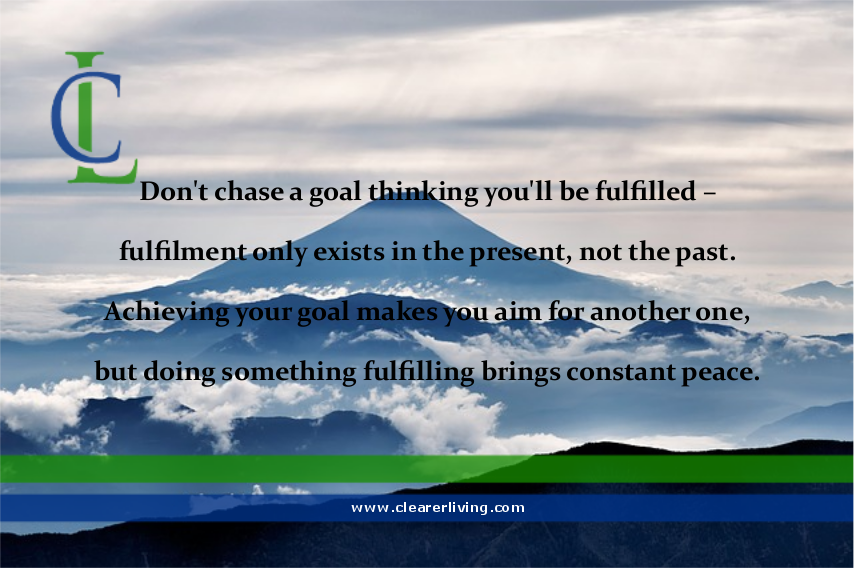 CL

Don't chase a goal thinking you'll be fulfilled – fulfilment only exists in the present, not the past. Achieving your goal makes you aim for another one, but doing something fulfilling brings constant peace.

www.clearerliving.com